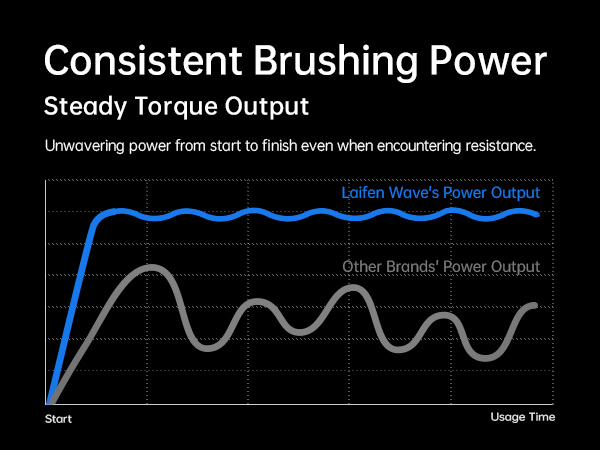 Consistent Brushing Power

Steady Torque Output

Unwavering power from start to finish even when encountering resistance.

Laifen Wave's Power Output

Other Brands' Power Output

Start

Usage Time